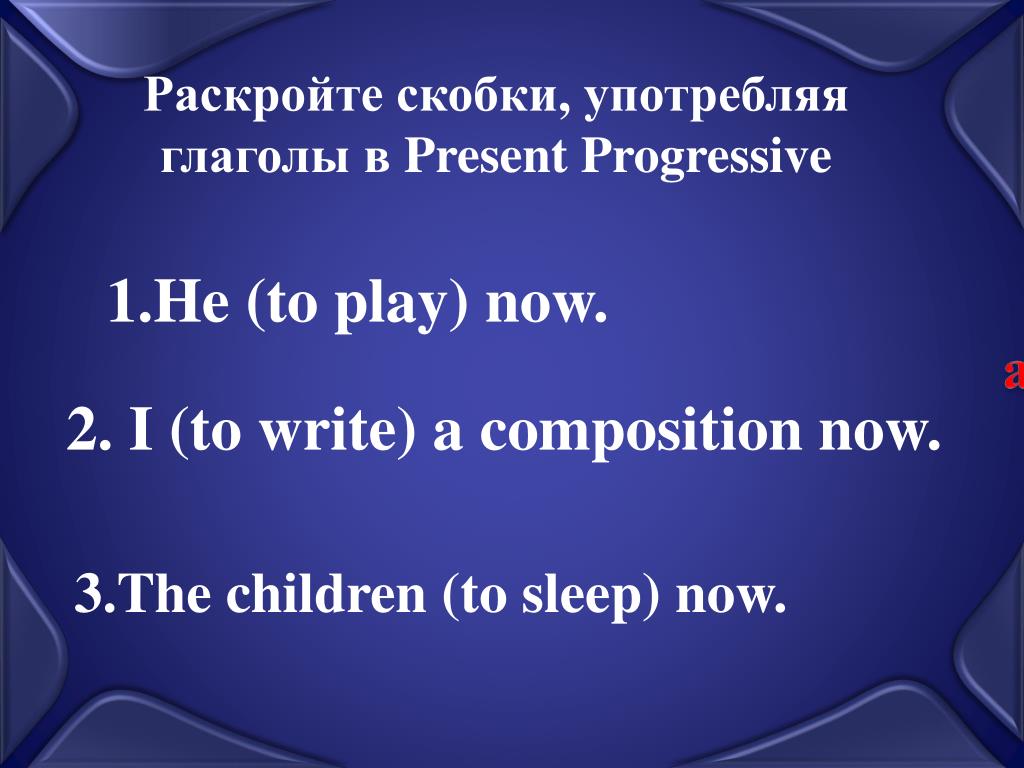 Раскройте скобки, употребляя глаголы в Present Progressive

1.He (to play) now.

a

2. I (to write) a composition now.

3.The children (to sleep) now.